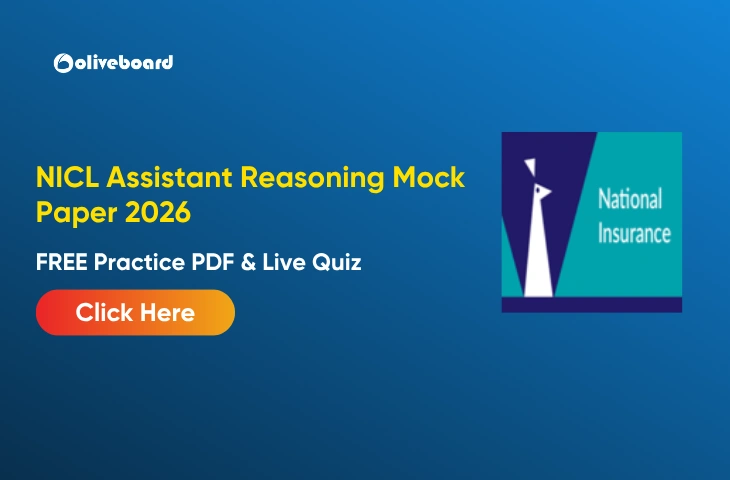 oliveboard

NICL Assistant Reasoning Mock Paper 2026

FREE Practice PDF & Live Quiz

Click Here

National Insurance